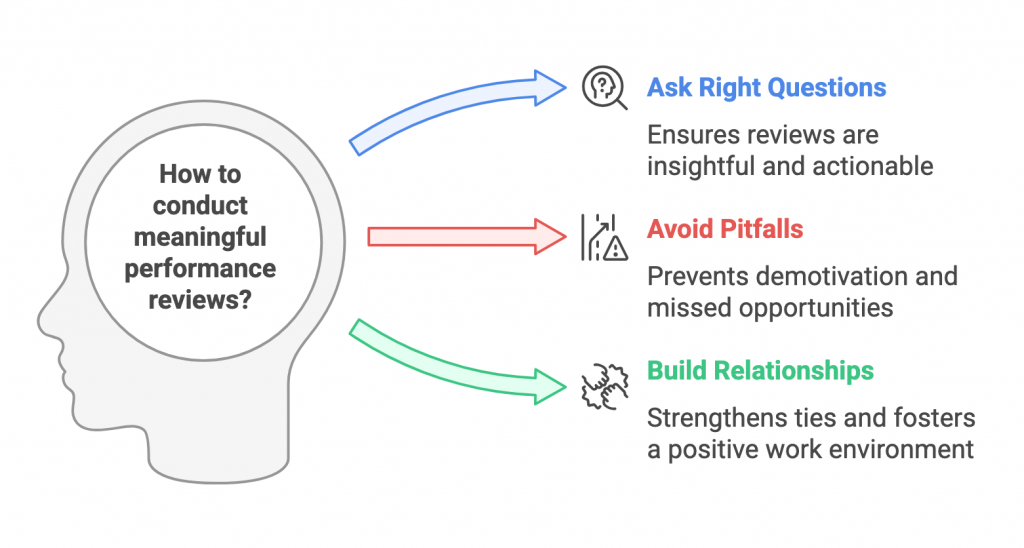 How to conduct meaningful performance reviews?

Ask Right Questions

Ensures reviews are insightful and actionable

Avoid Pitfalls

Prevents demotivation and missed opportunities

Build Relationships

Strengthens ties and fosters a positive work environment